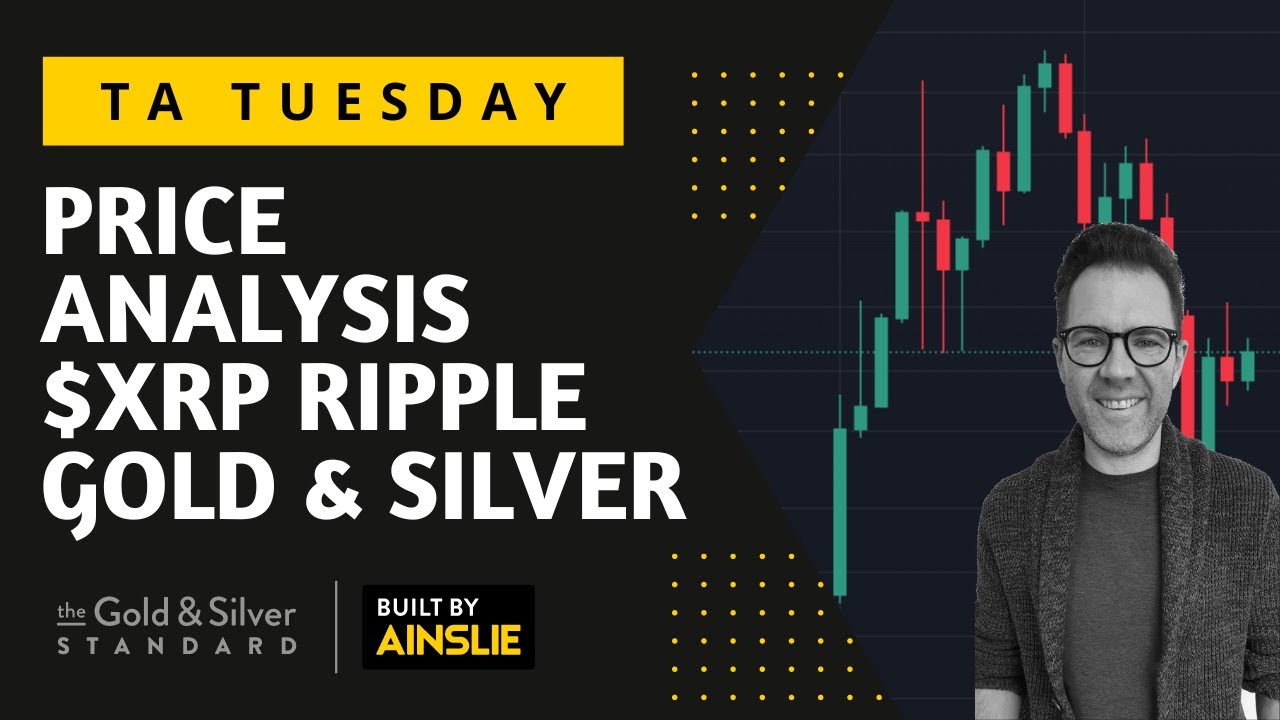 TA TUESDAY

PRICE ANALYSIS $XRP RIPPLE GOLD & SILVER

the Gold & Silver STANDARD

BUILT BY AINSLIE